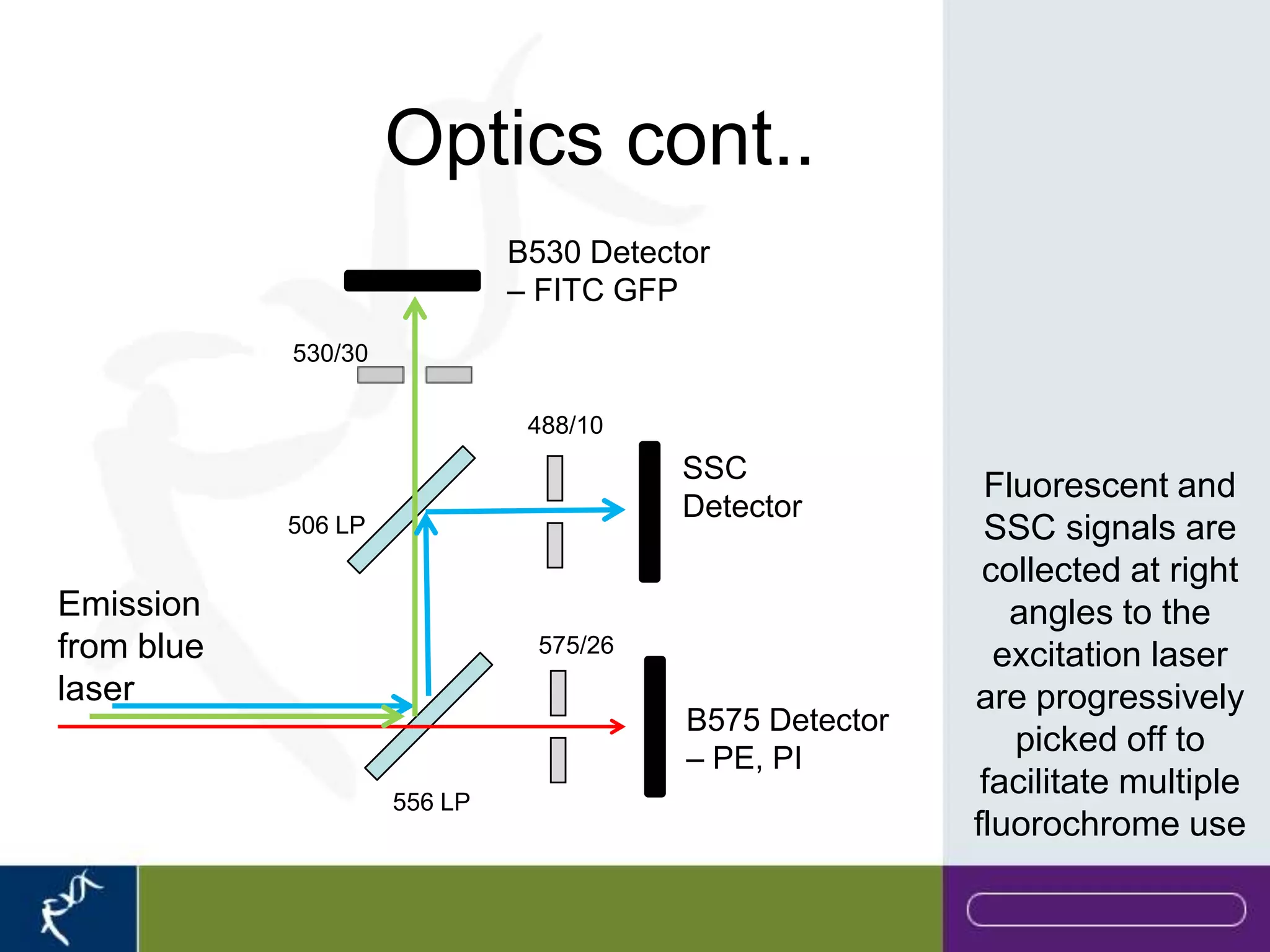 Optics cont..

B530 Detector – FITC GFP

530/30

488/10

SSC Detector

506 LP

Emission from blue laser

575/26

B575 Detector – PE, PI

556 LP

Fluorescent and SSC signals are collected at right angles to the excitation laser are progressively picked off to facilitate multiple fluorochrome use